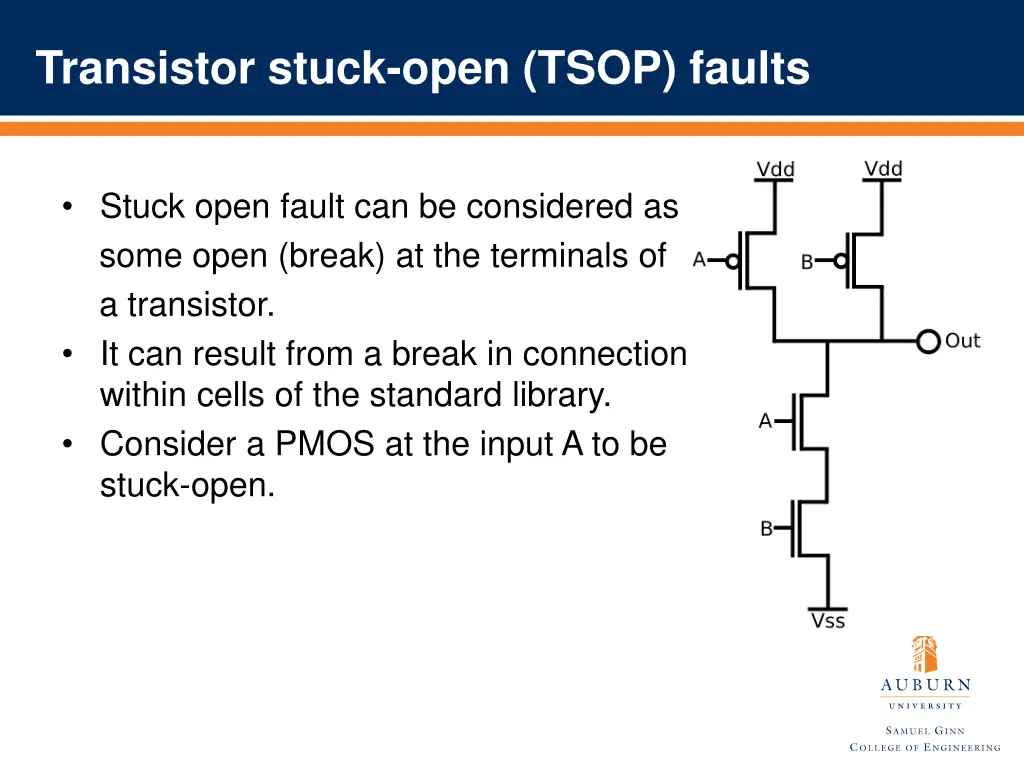 Transistor stuck-open (TSOP) faults

• Stuck open fault can be considered as some open (break) at the terminals of a transistor.
• It can result from a break in connection within cells of the standard library.
• Consider a PMOS at the input A to be stuck-open.

Vdd
Vdd
A
B
Out
A
B
Vss

AUBURN
UNIVERSITY
SAMUEL GINN
COLLEGE OF ENGINEERING